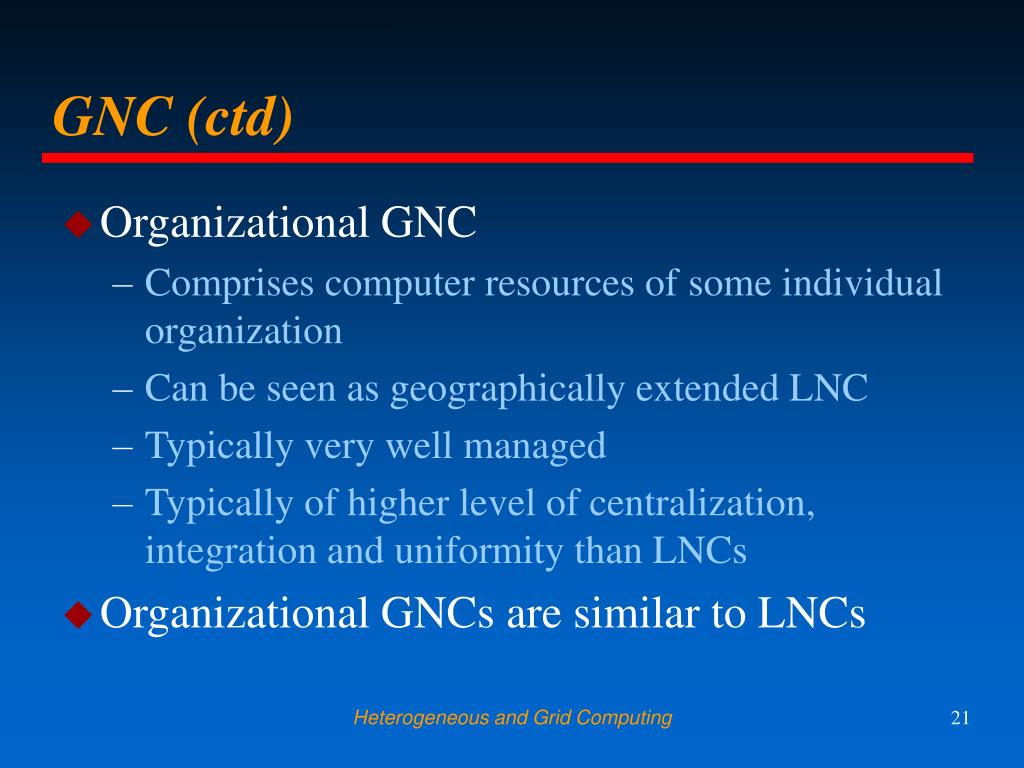 GNC (ctd)

Organizational GNC

– Comprises computer resources of some individual organization

– Can be seen as geographically extended LNC

– Typically very well managed

– Typically of higher level of centralization, integration and uniformity than LNCs

Organizational GNCs are similar to LNCs

Heterogeneous and Grid Computing

21